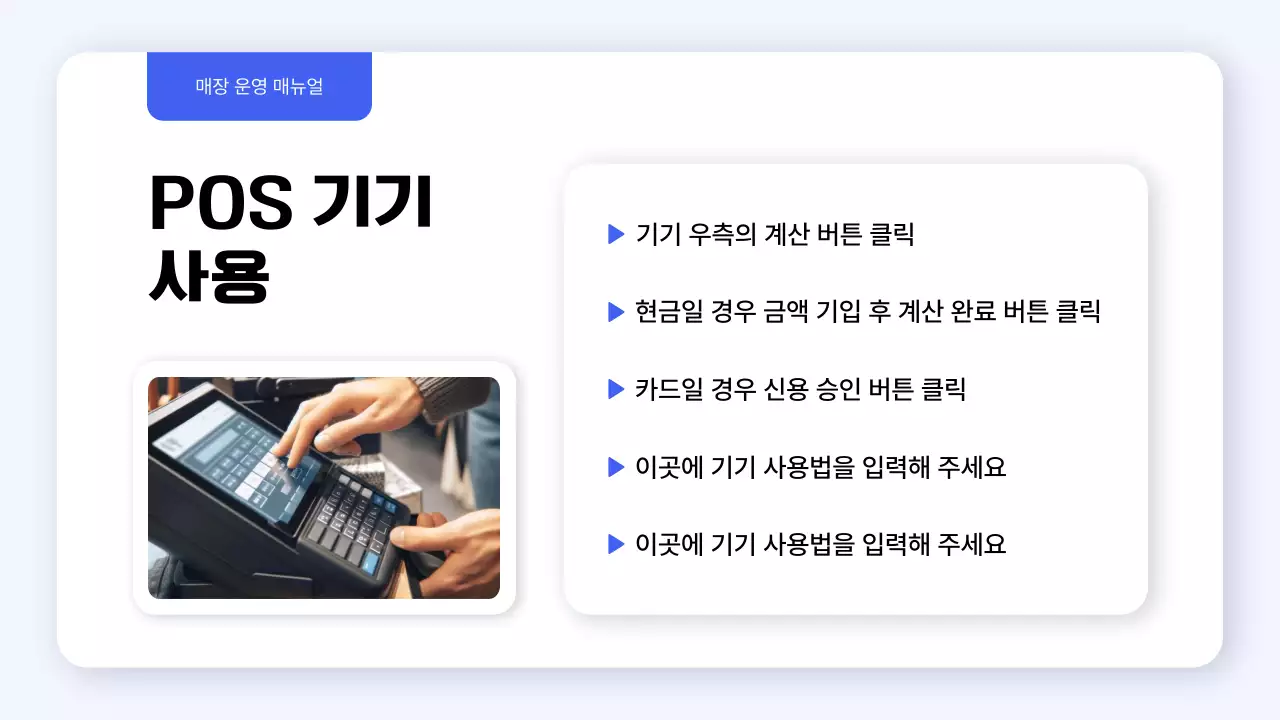 매장 운영 매뉴얼

POS 기기 사용

▶ 기기 우측의 계산 버튼 클릭

▶ 현금일 경우 금액 기입 후 계산 완료 버튼 클릭

▶ 카드일 경우 신용 승인 버튼 클릭

▶ 이곳에 기기 사용법을 입력해 주세요

▶ 이곳에 기기 사용법을 입력해 주세요